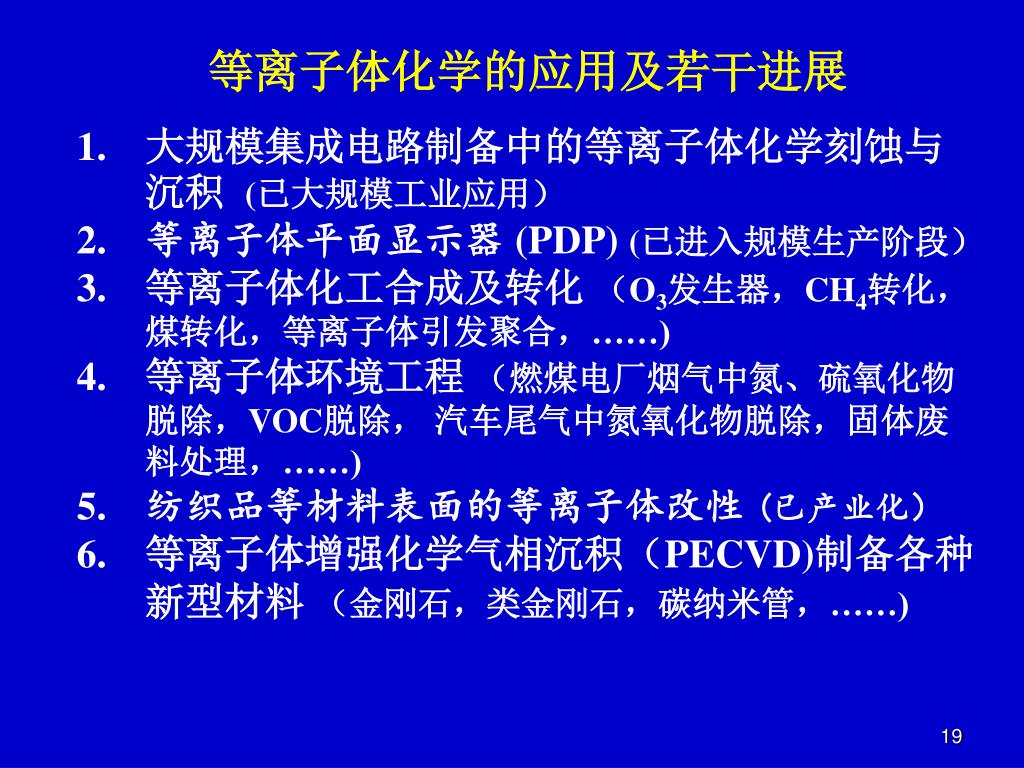 等离子体化学的应用及若干进展

1. 大规模集成电路制备中的等离子体化学刻蚀与沉积 (已大规模工业应用）

2. 等离子体平面显示器 (PDP) (已进入规模生产阶段）

3. 等离子体化工合成及转化 （$O_3$发生器，$CH_4$转化，煤转化，等离子体引发聚合，……)

4. 等离子体环境工程 （燃煤电厂烟气中氮、硫氧化物脱除，VOC脱除， 汽车尾气中氮氧化物脱除，固体废料处理，……)

5. 纺织品等材料表面的等离子体改性 (已产业化）

6. 等离子体增强化学气相沉积（PECVD)制备各种新型材料 （金刚石，类金刚石，碳纳米管，……)

19